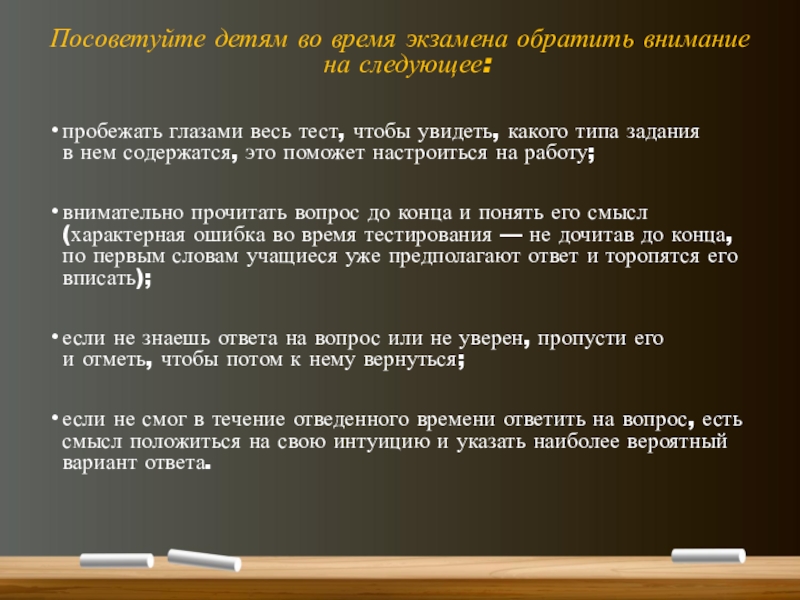 Посоветуйте детям во время экзамена обратить внимание на следующее:

• пробежать глазами весь тест, чтобы увидеть, какого типа задания в нем содержатся, это поможет настроиться на работу;

• внимательно прочитать вопрос до конца и понять его смысл (характерная ошибка во время тестирования — не дочитав до конца, по первым словам учащиеся уже предполагают ответ и торопятся его вписать);

• если не знаешь ответа на вопрос или не уверен, пропусти его и отметь, чтобы потом к нему вернуться;

• если не смог в течение отведенного времени ответить на вопрос, есть смысл положиться на свою интуицию и указать наиболее вероятный вариант ответа.